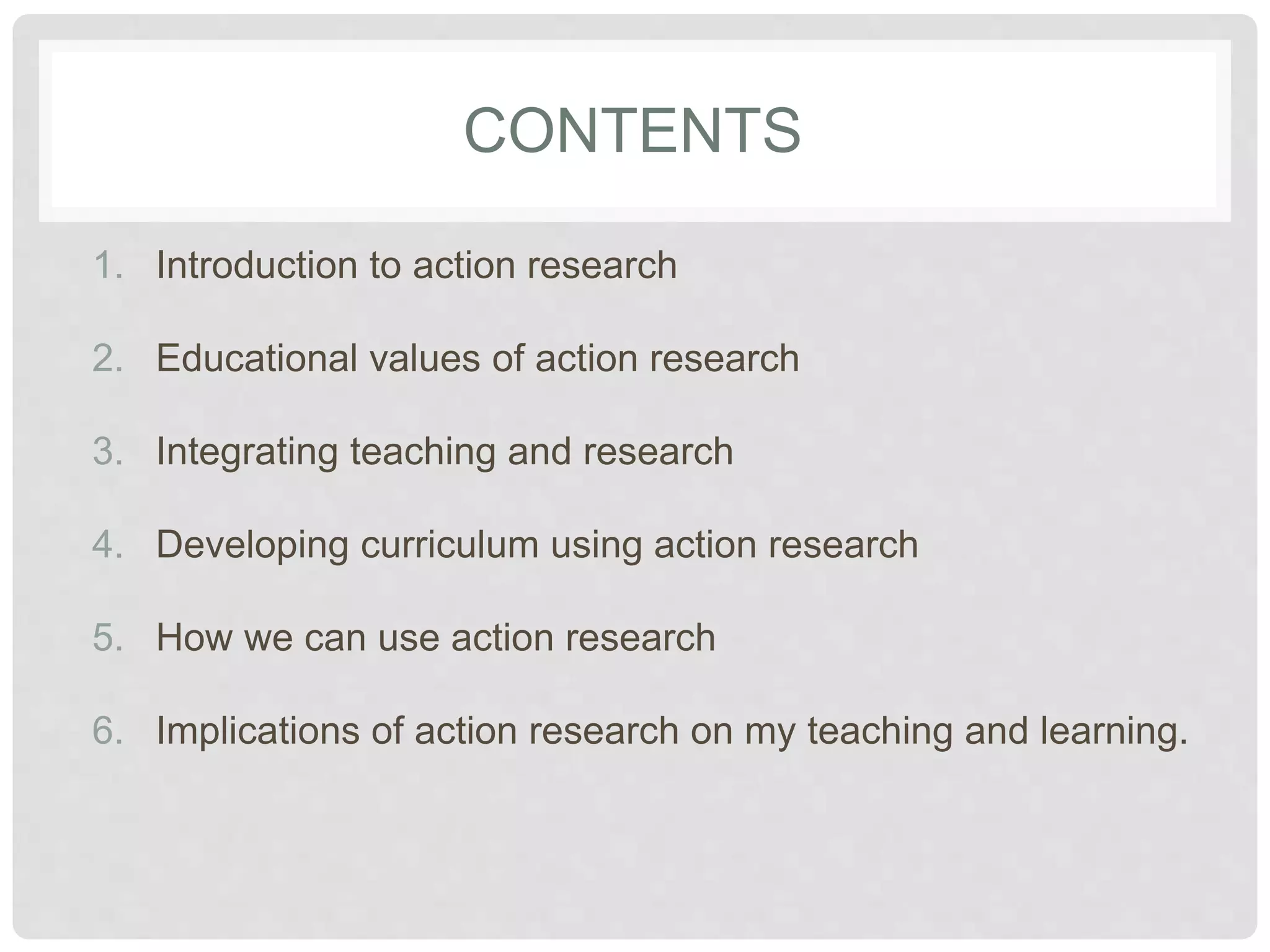 CONTENTS

1. Introduction to action research

2. Educational values of action research

3. Integrating teaching and research

4. Developing curriculum using action research

5. How we can use action research

6. Implications of action research on my teaching and learning.